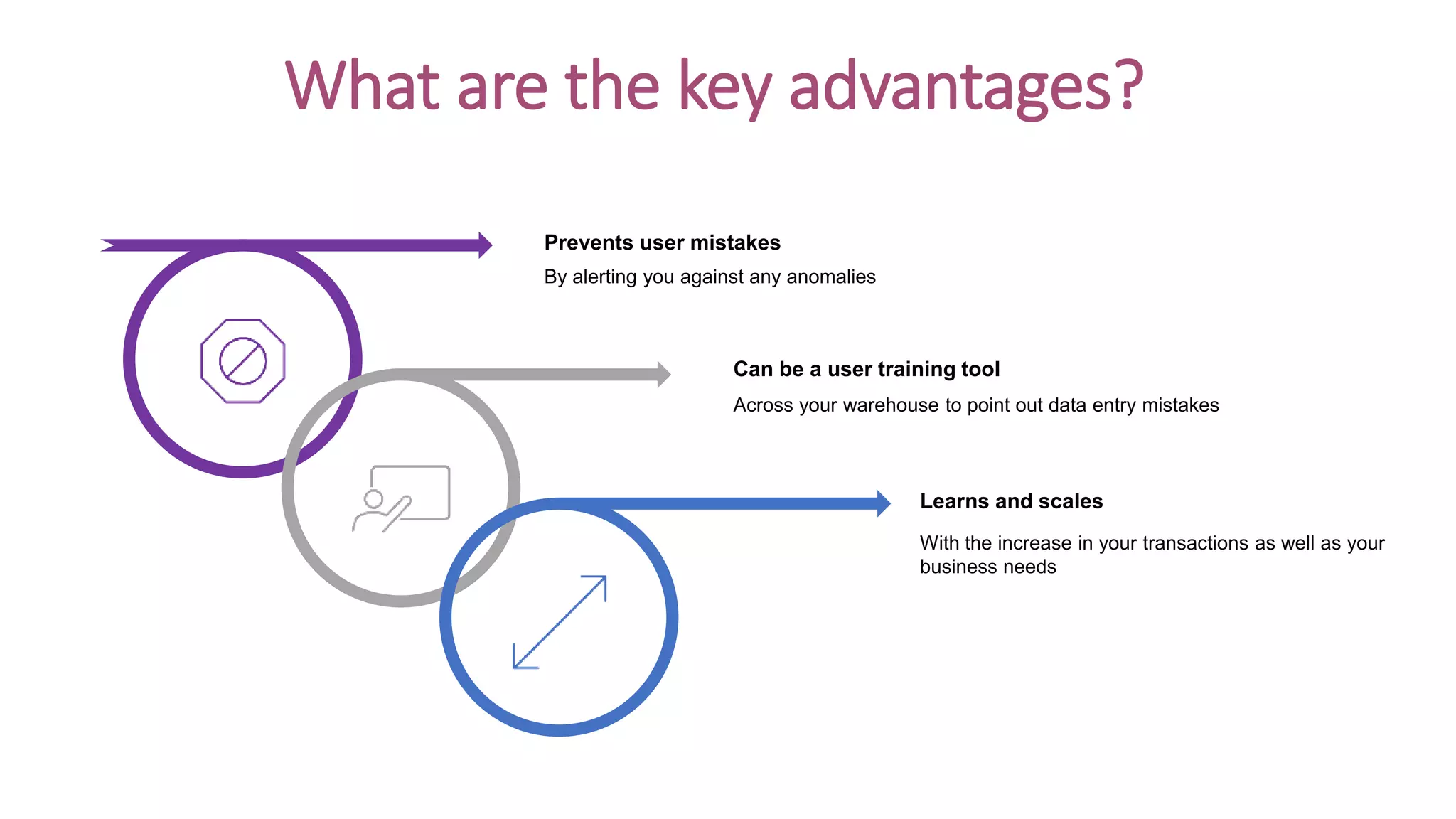 What are the key advantages?

Prevents user mistakes

By alerting you against any anomalies

Can be a user training tool

Across your warehouse to point out data entry mistakes

Learns and scales

With the increase in your transactions as well as your business needs